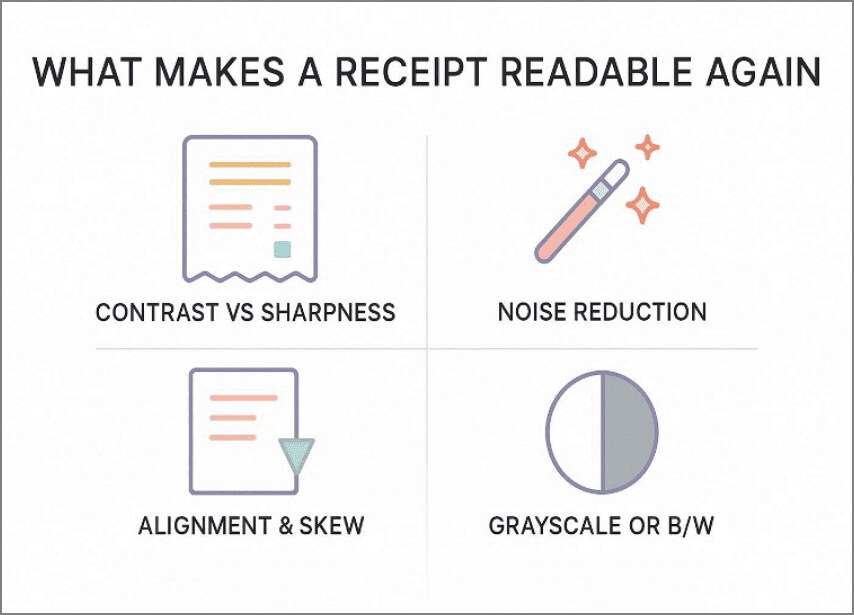 WHAT MAKES A RECEIPT READABLE AGAIN

CONTRAST VS SHARPNESS

NOISE REDUCTION

ALIGNMENT & SKEW

GRAYSCALE OR B/W